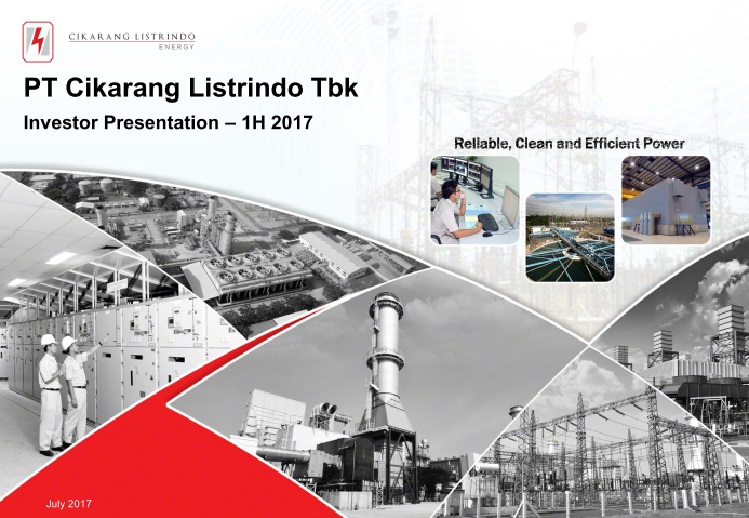 CIKARANG LISTRINDO
ENERGY

PT Cikarang Listrindo Tbk

Investor Presentation – 1H 2017

Reliable, Clean and Efficient Power

July 2017